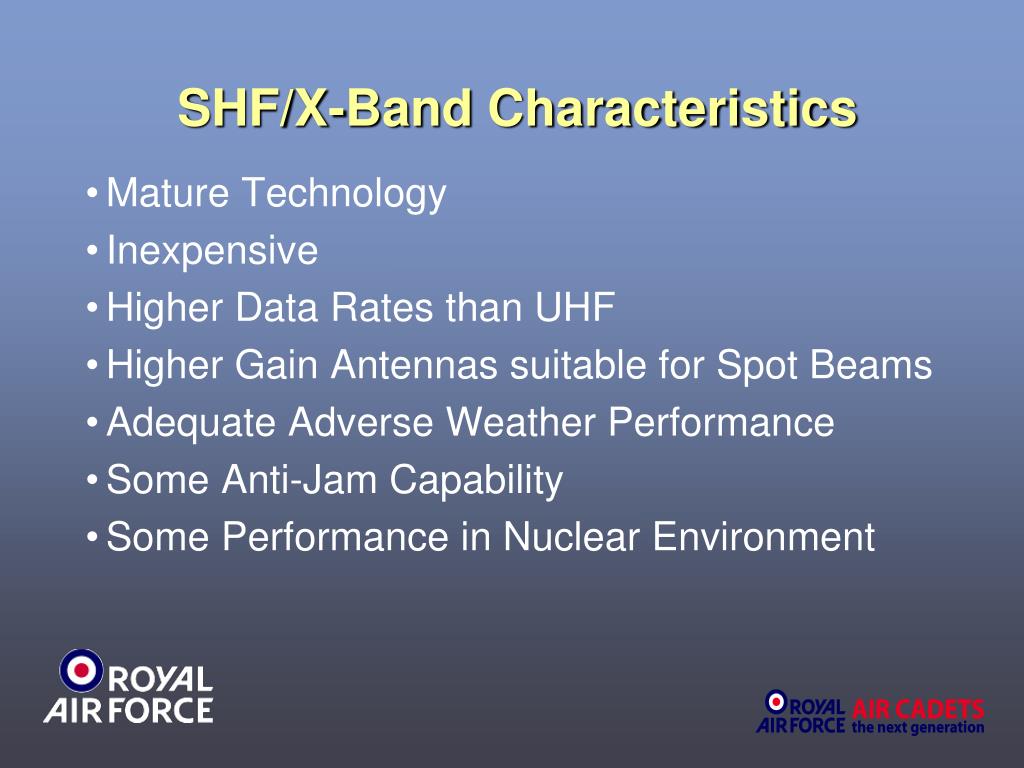 SHF/X-Band Characteristics

• Mature Technology
• Inexpensive
• Higher Data Rates than UHF
• Higher Gain Antennas suitable for Spot Beams
• Adequate Adverse Weather Performance
• Some Anti-Jam Capability
• Some Performance in Nuclear Environment

ROYAL AIR FORCE

ROYAL AIR FORCE AIR CADETS the next generation